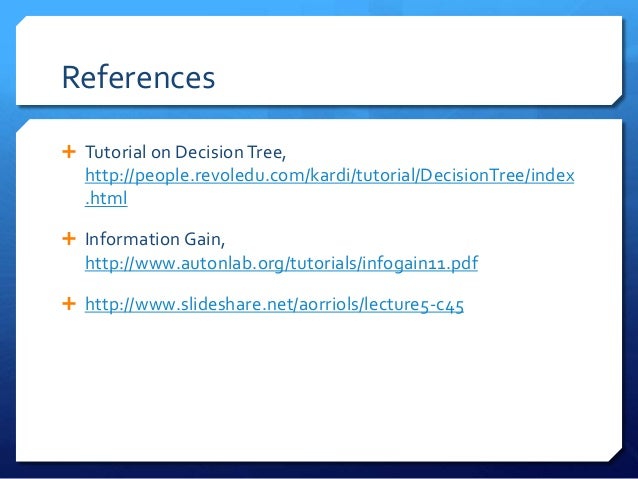 References

+ Tutorial on Decision Tree, http://people.revoledu.com/kardi/tutorial/DecisionTree/index.html

+ Information Gain, http://www.autonlab.org/tutorials/infogain11.pdf

+ http://www.slideshare.net/aorriols/lecture5-c45